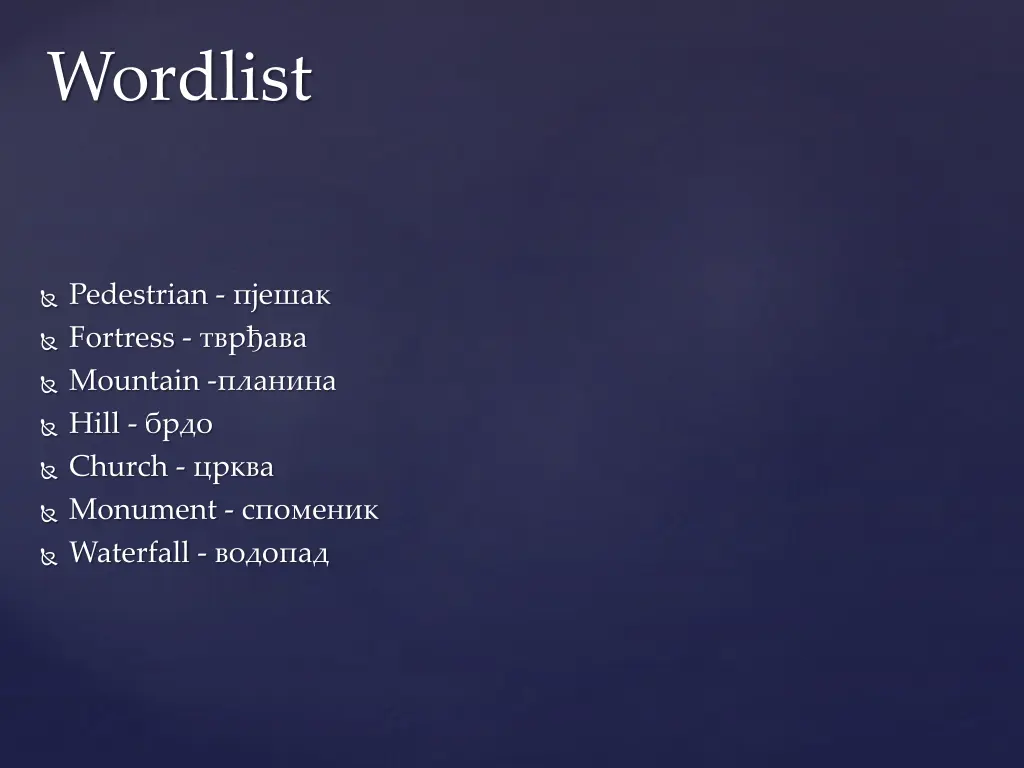 Wordlist

Pedestrian - пјешак
Fortress - тврђава
Mountain -планина
Hill - брдо
Church - црква
Monument - споменик
Waterfall - водопад